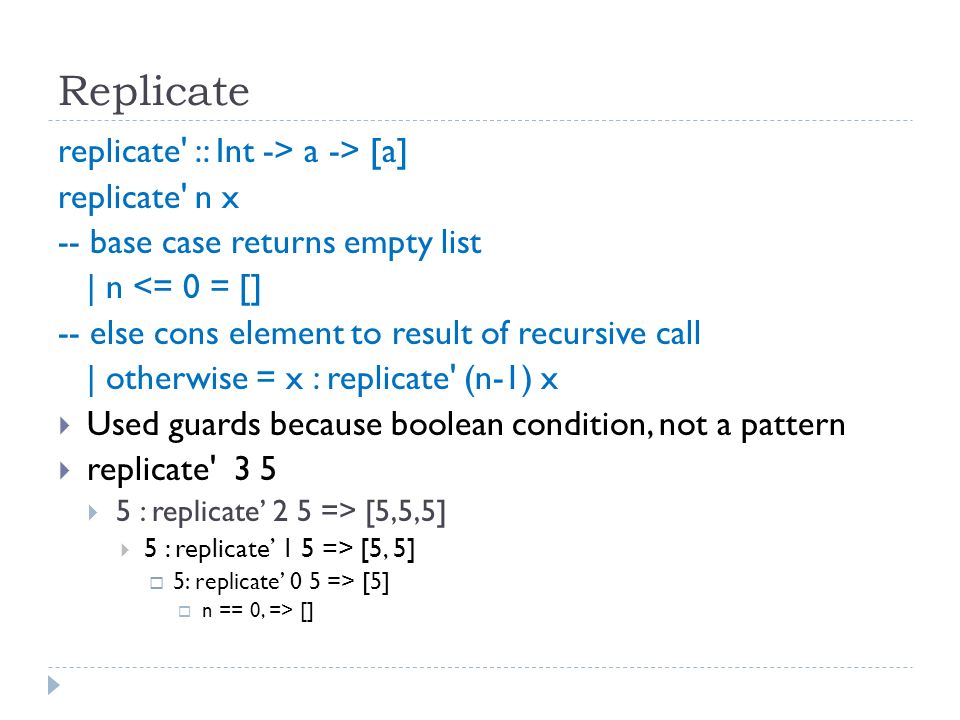 Replicate

replicate' :: Int -> a -> [a]
replicate' n x
-- base case returns empty list
| n <= 0 = []
-- else cons element to result of recursive call
| otherwise = x : replicate' (n-1) x

Used guards because boolean condition, not a pattern

replicate' 3 5

5 : replicate' 2 5 => [5,5,5]

5 : replicate' 1 5 => [5, 5]

5: replicate' 0 5 => [5]

n == 0, => []